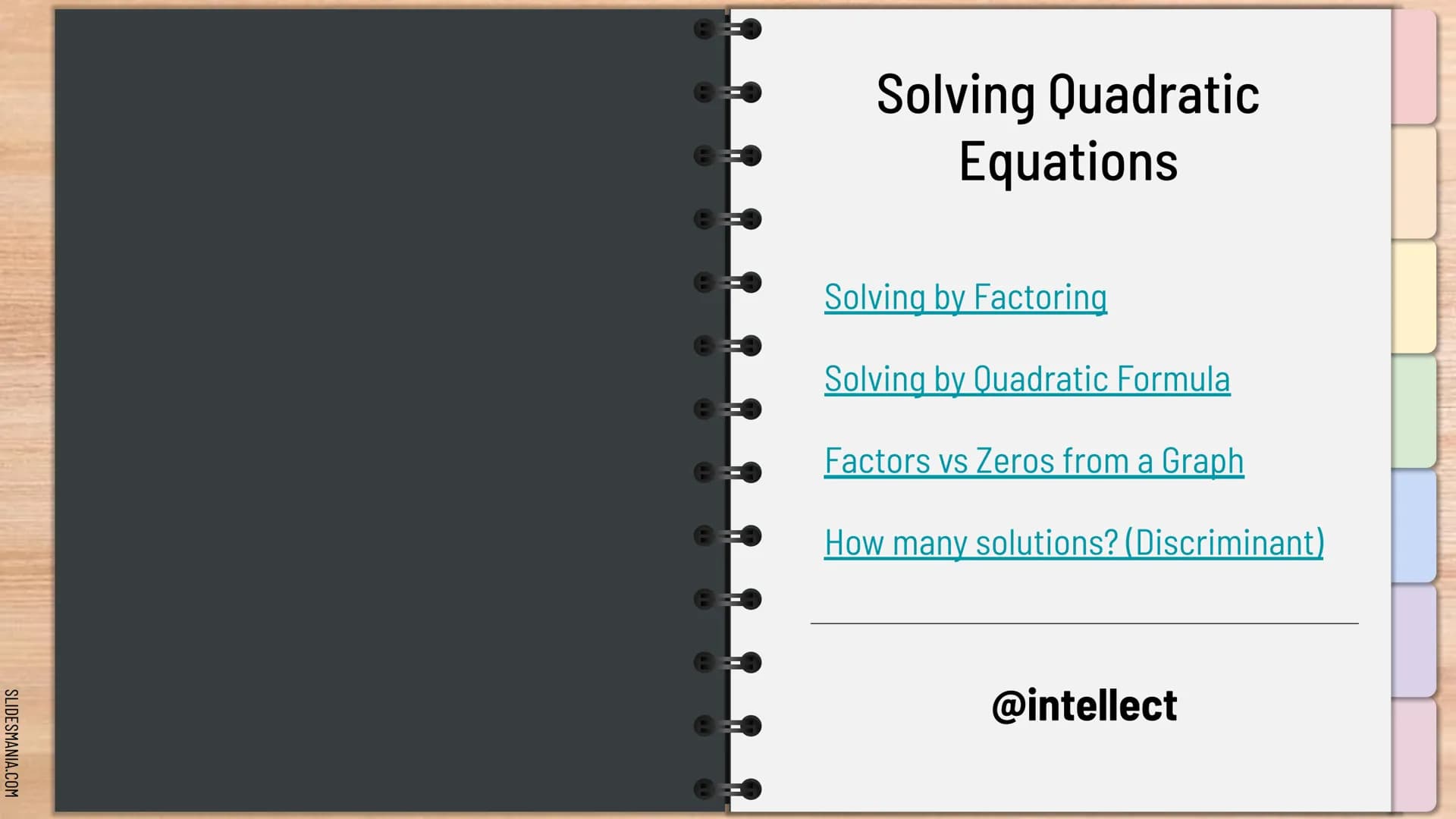 Solving Quadratic Equations

Solving by Factoring

Solving by Quadratic Formula

Factors vs Zeros from a Graph

How many solutions? (Discriminant)

@intellect

SLIDESMANIA.COM